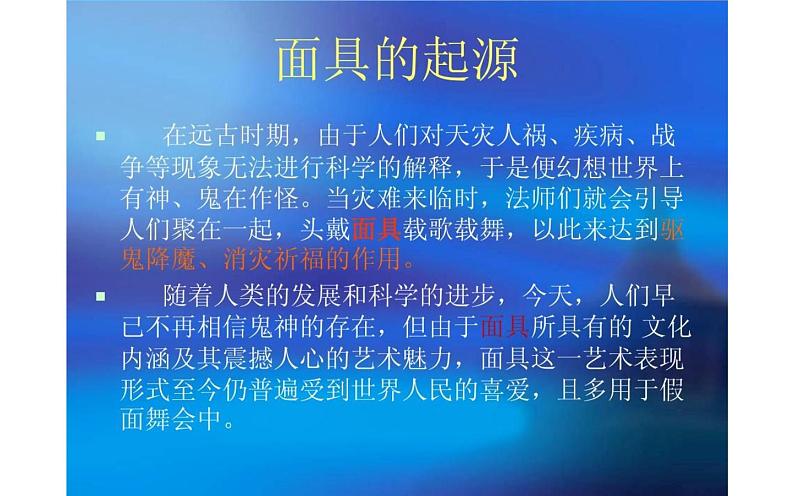 面具的起源

在远古时期，由于人们对天灾人祸、疾病、战争等现象无法进行科学的解释，于是便幻想世界上有神、鬼在作怪。当灾难来临时，法师们就会引导人们聚在一起，头戴面具载歌载舞，以此来达到驱鬼降魔、消灾祈福的作用。

随着人类的发展和科学的进步，今天，人们早已不再相信鬼神的存在，但由于面具所具有的 文化内涵及其震撼人心的艺术魅力，面具这一艺术表现形式至今仍普遍受到世界人民的喜爱，且多用于假面舞会中。